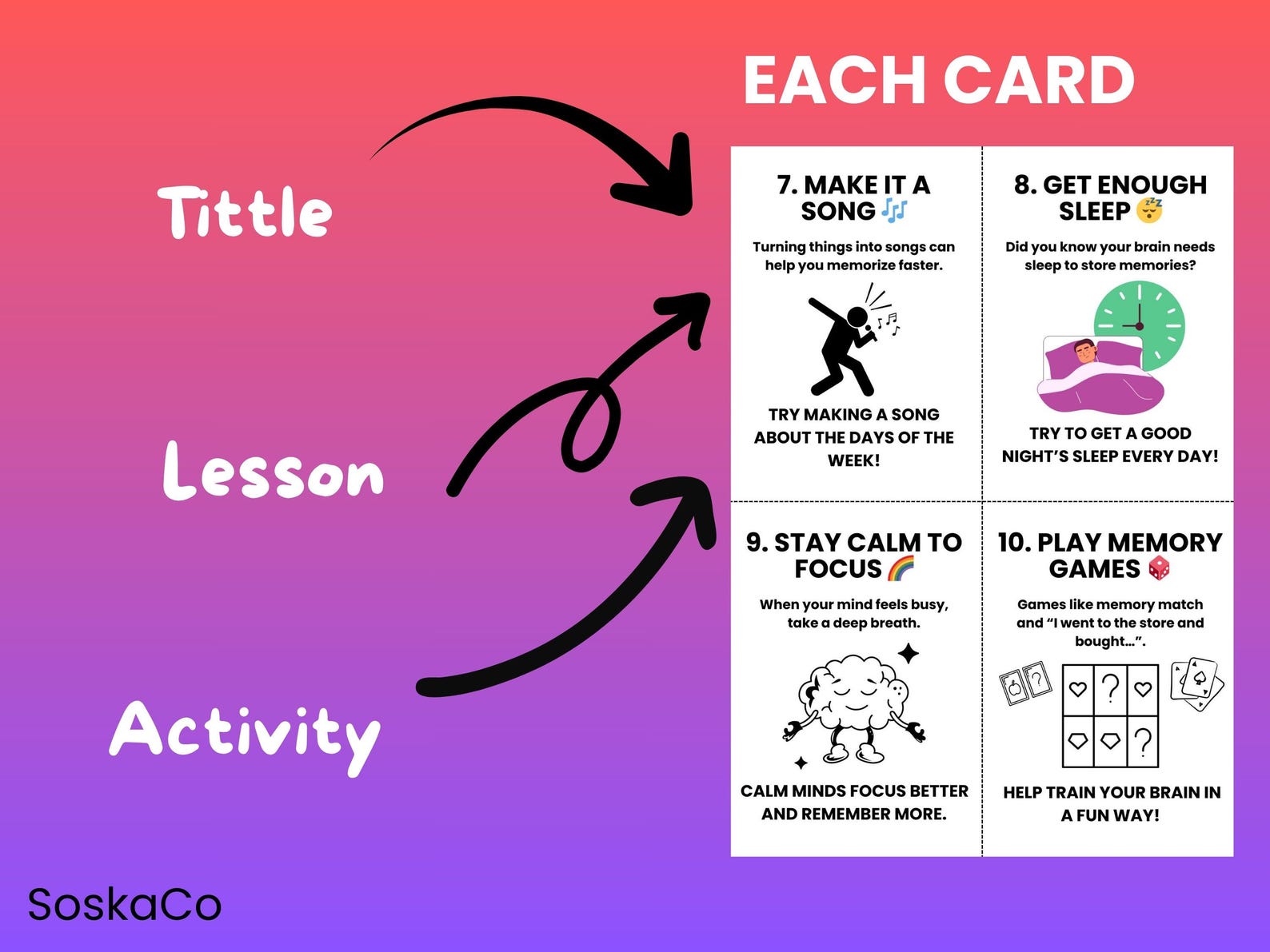 EACH CARD

Tittle

Lesson

Activity

7. MAKE IT A SONG 🎶

Turning things into songs can help you memorize faster.

TRY MAKING A SONG ABOUT THE DAYS OF THE WEEK!

8. GET ENOUGH SLEEP 😴

Did you know your brain needs sleep to store memories?

TRY TO GET A GOOD NIGHT'S SLEEP EVERY DAY!

9. STAY CALM TO FOCUS 🌈

When your mind feels busy, take a deep breath.

CALM MINDS FOCUS BETTER AND REMEMBER MORE.

10. PLAY MEMORY GAMES 🎲

Games like memory match and "I went to the store and bought...".

?

?

?

HELP TRAIN YOUR BRAIN IN A FUN WAY!

SoskaCo